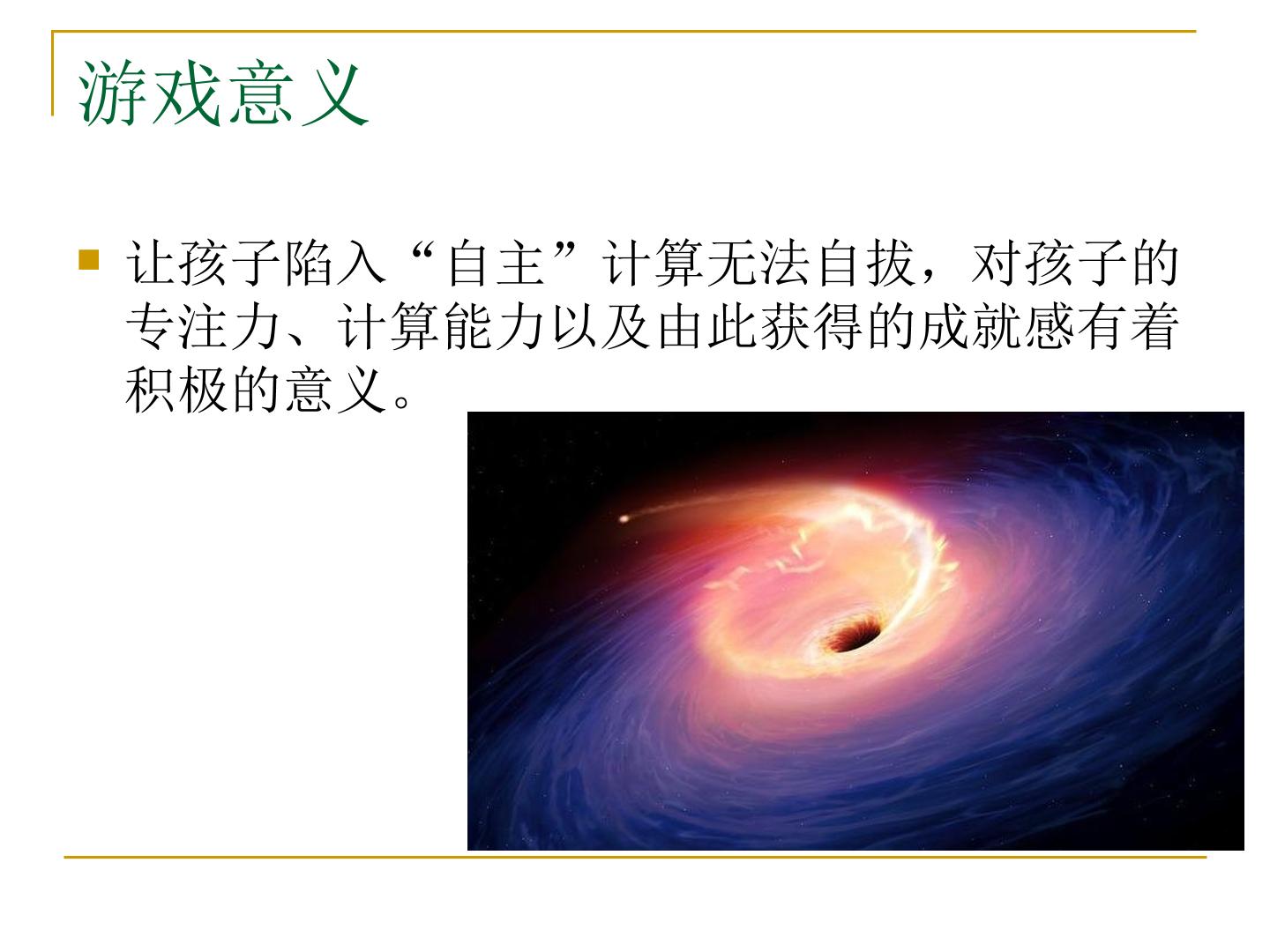 游戏意义

让孩子陷入“自主”计算无法自拔，对孩子的专注力、计算能力以及由此获得的成就感有着积极的意义。